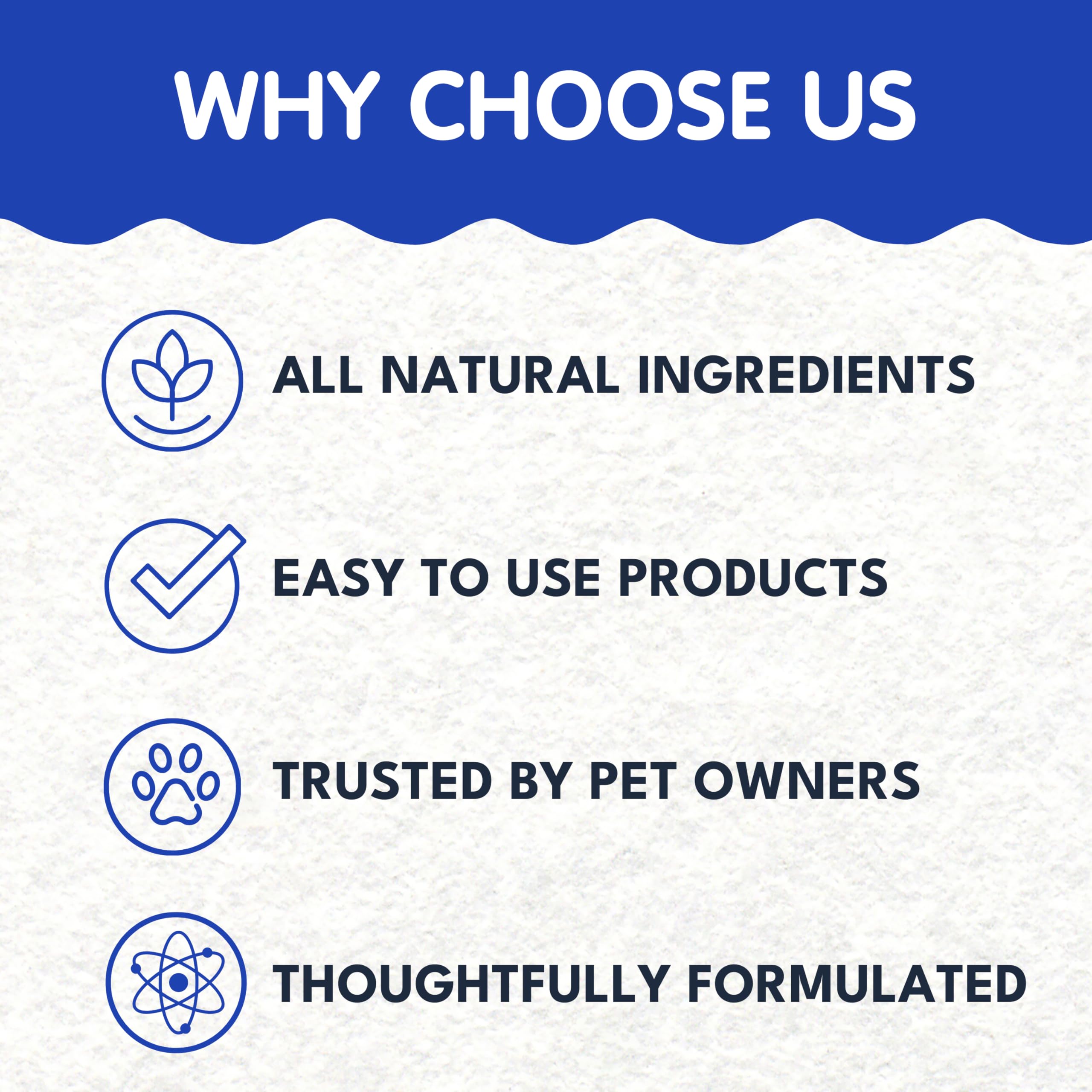 WHY CHOOSE US

ALL NATURAL INGREDIENTS

EASY TO USE PRODUCTS

TRUSTED BY PET OWNERS

THOUGHTFULLY FORMULATED